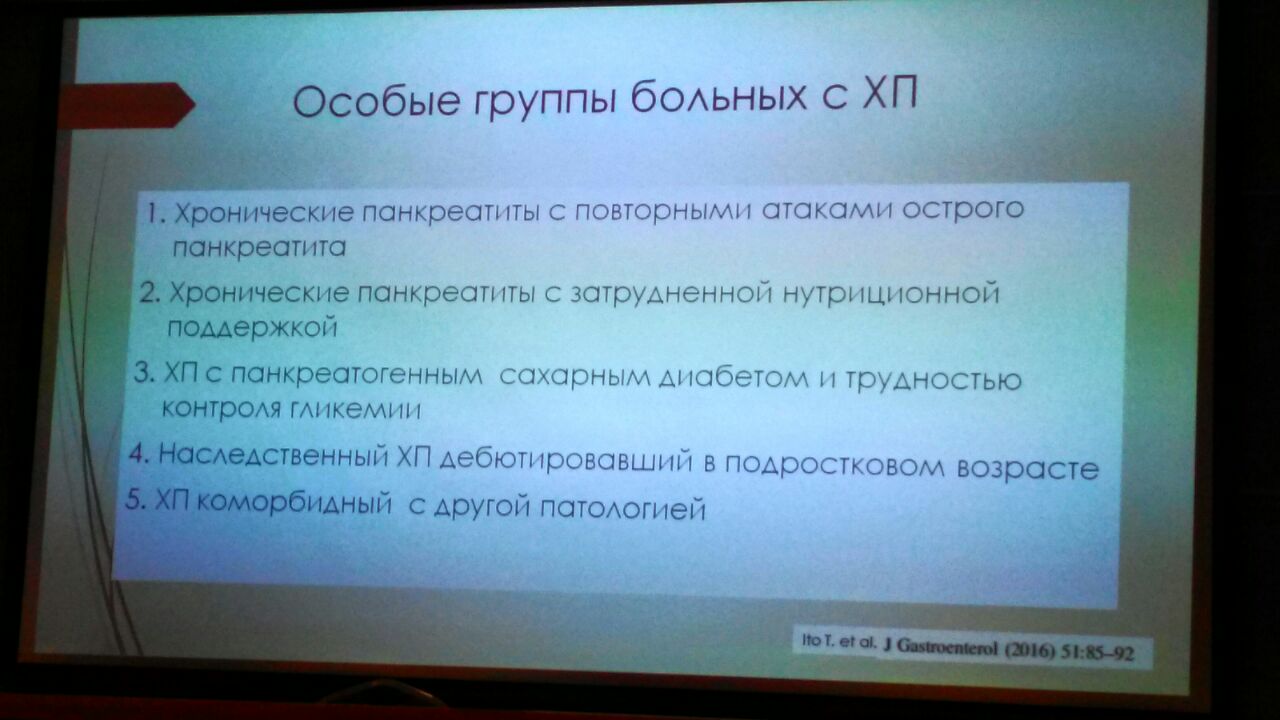 Особые группы больных с ХП

1. Хронические панкреатиты с повторными атаками острого панкреатита
2. Хронические панкреатиты с затрудненной нутриционной поддержкой
3. ХП с панкреатогенным сахарным диабетом и трудностью контроля гликемии
4. Наследственный ХП дебютировавший в подростковом возрасте
5. ХП коморбидный с другой патологией

Ito T. et al. J Gastroenterol (2016) 51:85–92